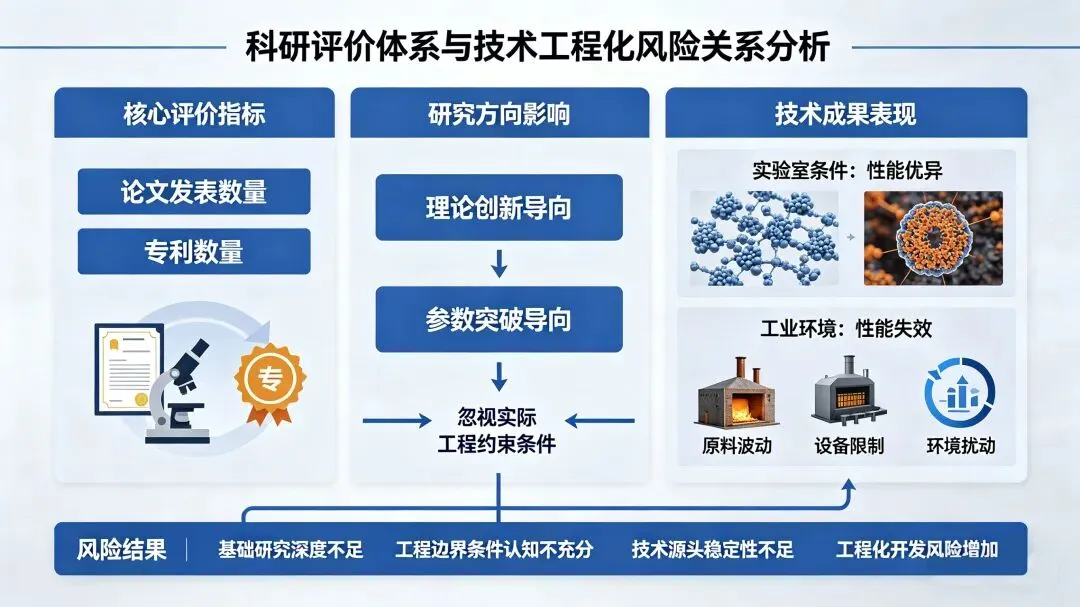 科研评价体系与技术工程化风险关系分析

核心评价指标

论文发表数量

专利数量

专

研究方向影响

理论创新导向

参数突破导向

忽视实际工程约束条件

技术成果表现

实验室条件：性能优异

工业环境：性能失效

原料波动

设备限制

环境扰动

风险结果

基础研究深度不足

工程边界条件认知不充分

技术源头稳定性不足

工程化开发风险增加